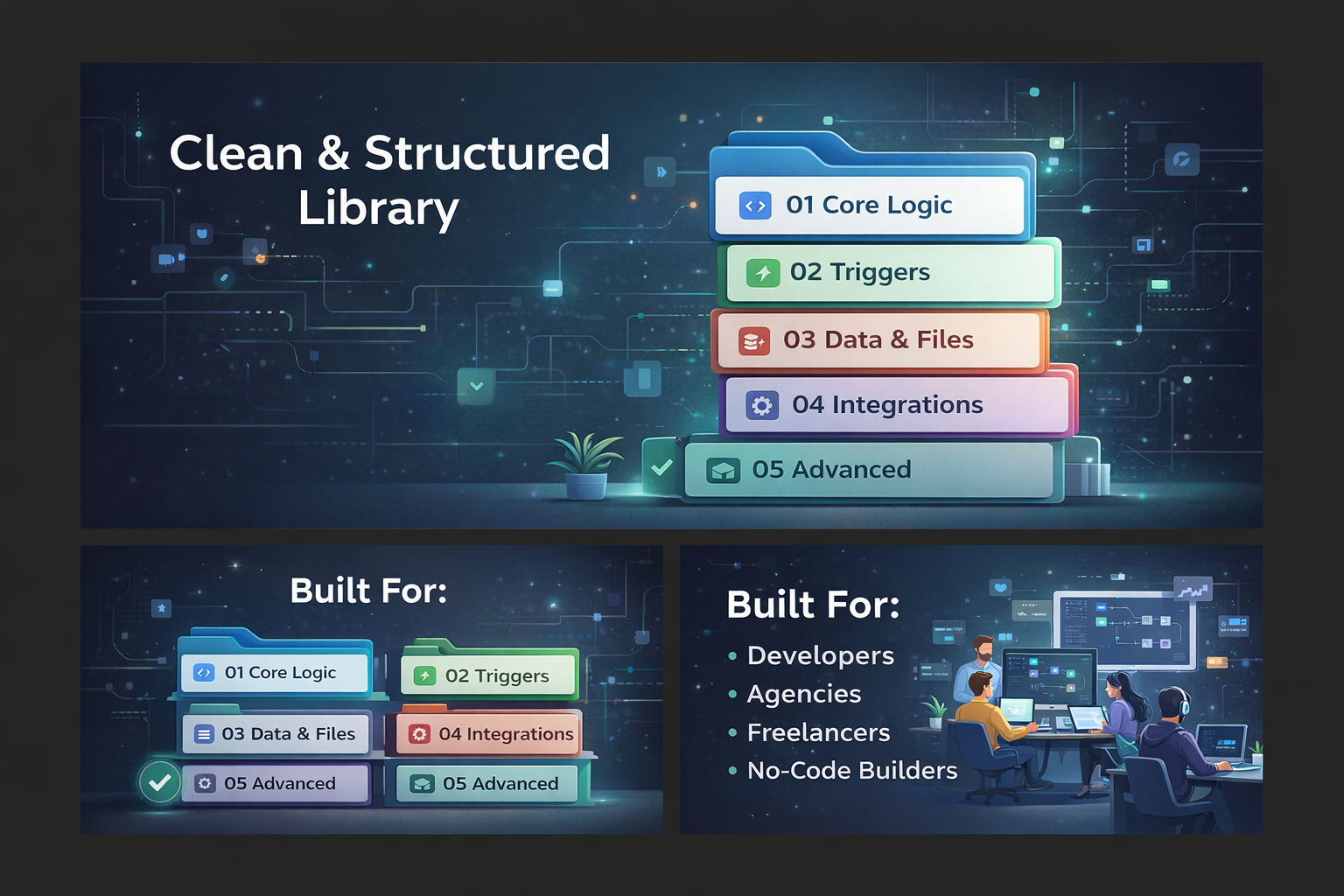 Clean & Structured Library

01 Core Logic
02 Triggers
03 Data & Files
04 Integrations
05 Advanced

Built For:

01 Core Logic
02 Triggers
03 Data & Files
04 Integrations
05 Advanced
05 Advanced

Built For:
• Developers
• Agencies
• Freelancers
• No-Code Builders